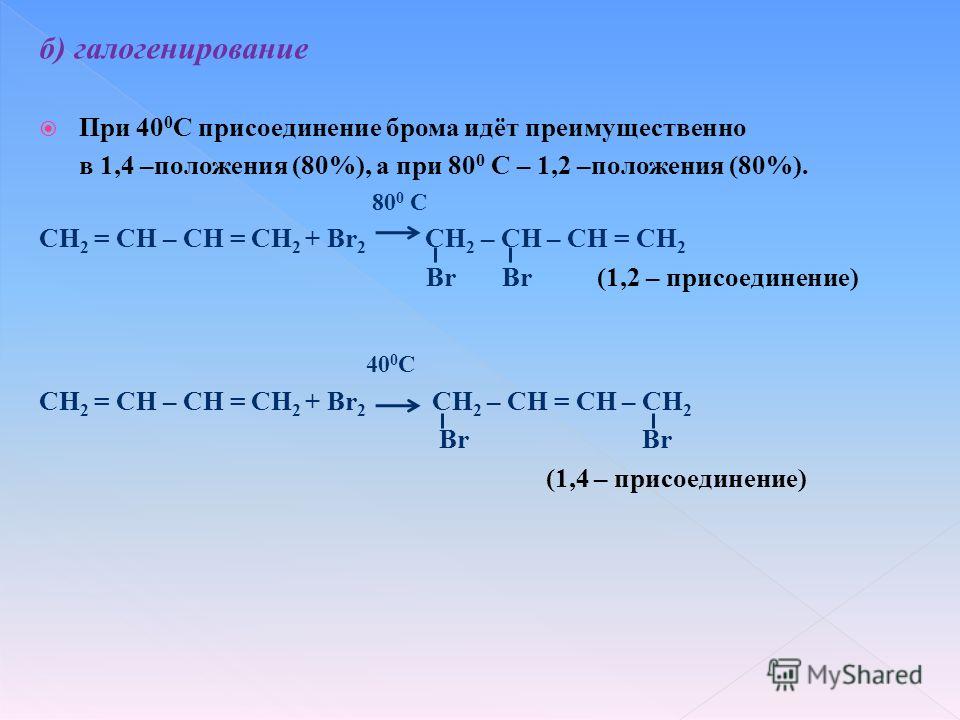 б) галогенирование

При $40^0$С присоединение брома идёт преимущественно в 1,4 –положения (80%), а при $80^0$ С – 1,2 –положения (80%).

$80^0$ С
$CH_2 = CH – CH = CH_2 + Br_2 \longrightarrow CH_2 – CH – CH = CH_2$
Br Br (1,2 – присоединение)

$40^0$С
$CH_2 = CH – CH = CH_2 + Br_2 \longrightarrow CH_2 – CH = CH – CH_2$
Br Br
(1,4 – присоединение)

MyShared